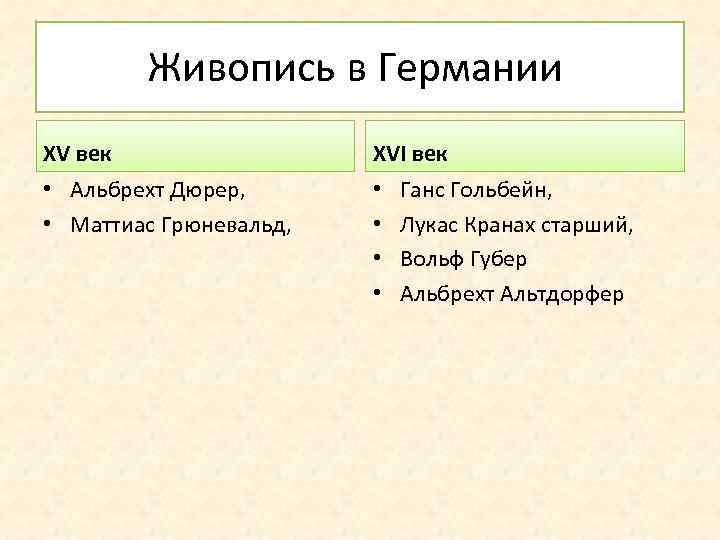 Живопись в Германии

XV век

• Альбрехт Дюрер,
• Маттиас Грюневальд,

XVI век

• Ганс Гольбейн,
• Лукас Кранах старший,
• Вольф Губер
• Альбрехт Альтдорфер